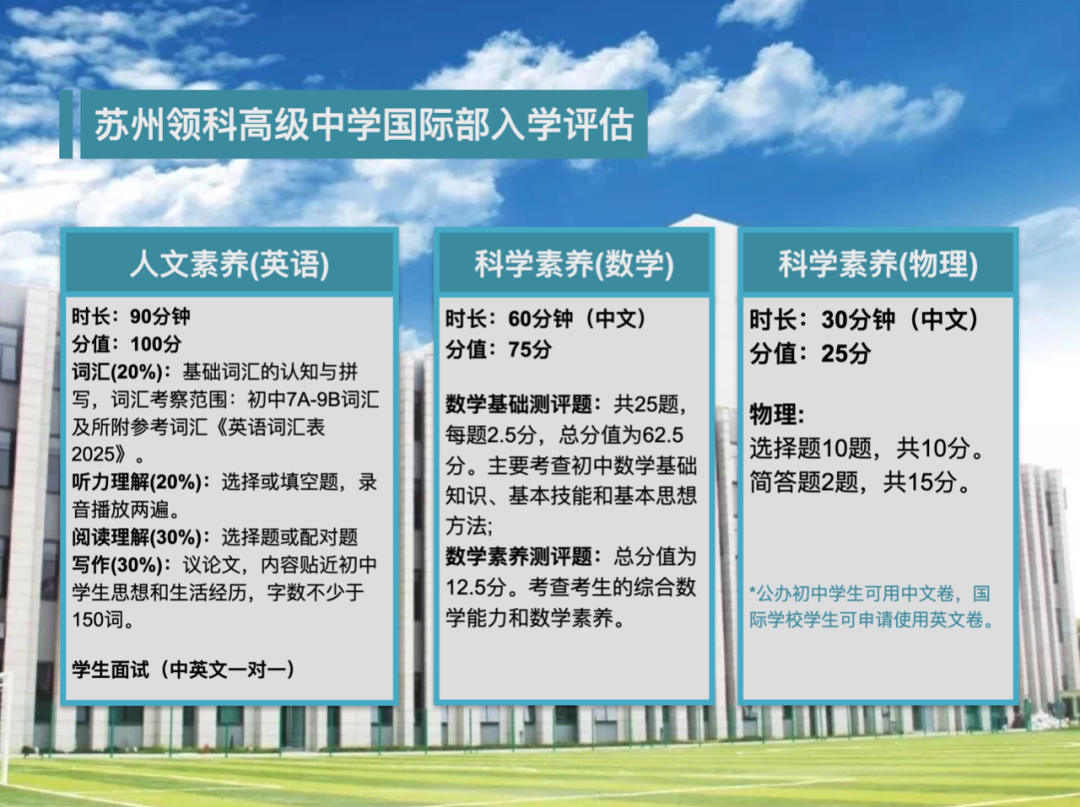 苏州领科高级中学国际部入学评估

人文素养(英语)

时长：90分钟
分值：100分
词汇(20%)：基础词汇的认知与拼写，词汇考察范围：初中7A-9B词汇及所附参考词汇《英语词汇表2025》。
听力理解(20%)：选择或填空题，录音播放两遍。
阅读理解(30%)：选择题或配对题
写作(30%)：议论文，内容贴近初中学生思想和生活经历，字数不少于150词。

学生面试（中英文一对一）

科学素养(数学)

时长：60分钟（中文）
分值：75分

数学基础测评题：共25题，每题2.5分，总分值为62.5分。主要考查初中数学基础知识、基本技能和基本思想方法;
数学素养测评题：总分值为12.5分。考查考生的综合数学能力和数学素养。

科学素养(物理)

时长：30分钟（中文）
分值：25分

物理:
选择题10题，共10分。
简答题2题，共15分。

*公办初中学生可用中文卷，国际学校学生可申请使用英文卷。